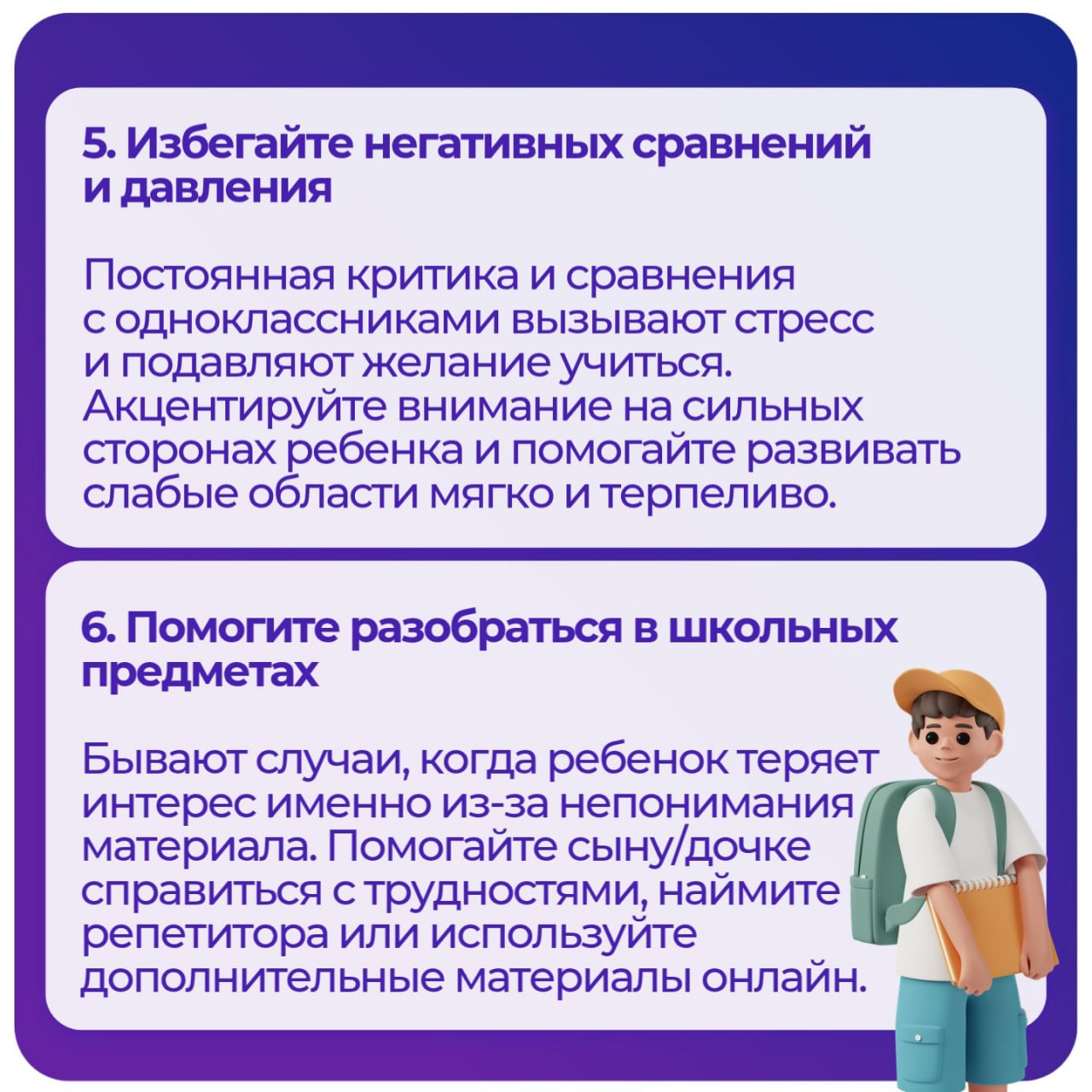 5. Избегайте негативных сравнений и давления

Постоянная критика и сравнения с одноклассниками вызывают стресс и подавляют желание учиться. Акцентируйте внимание на сильных сторонах ребенка и помогайте развивать слабые области мягко и терпеливо.

6. Помогите разобраться в школьных предметах

Бывают случаи, когда ребенок теряет интерес именно из-за непонимания материала. Помогайте сыну/дочке справиться с трудностями, наймите репетитора или используйте дополнительные материалы онлайн.